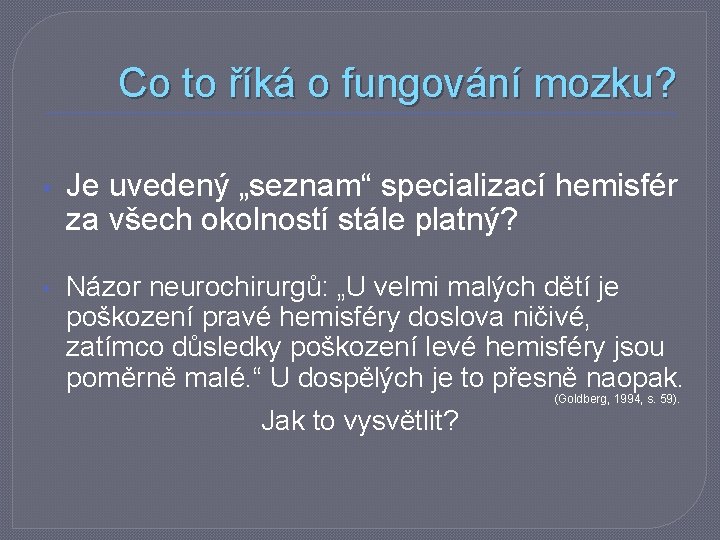 Co to říká o fungování mozku?

Je uvedený „seznam“ specializací hemisfér za všech okolností stále platný?

Názor neurochirurgů: „U velmi malých dětí je poškození pravé hemisféry doslova ničivé, zatímco důsledky poškození levé hemisféry jsou poměrně malé.“ U dospělých je to přesně naopak. (Goldberg, 1994, s. 59).

Jak to vysvětlit?